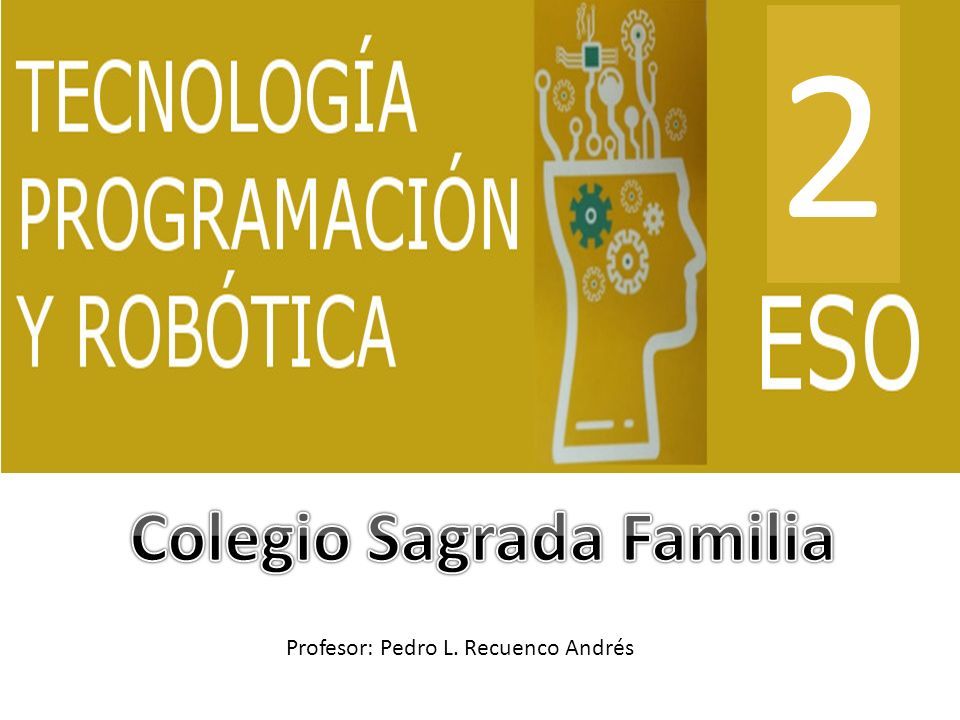 TECNOLOGÍA PROGRAMACIÓN Y ROBÓTICA

2

ESO

Colegio Sagrada Familia

Profesor: Pedro L. Recuenco Andrés